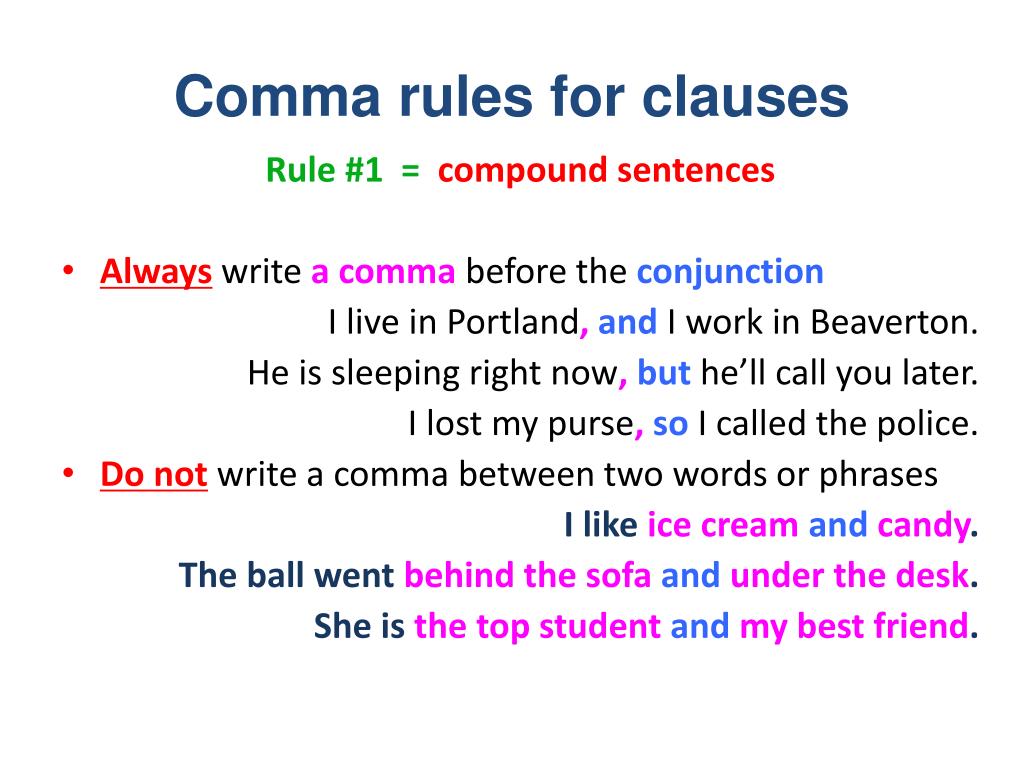 Comma rules for clauses

Rule #1 = compound sentences

• Always write a comma before the conjunction

I live in Portland, and I work in Beaverton.

He is sleeping right now, but he'll call you later.

I lost my purse, so I called the police.

• Do not write a comma between two words or phrases

I like ice cream and candy.

The ball went behind the sofa and under the desk.

She is the top student and my best friend.